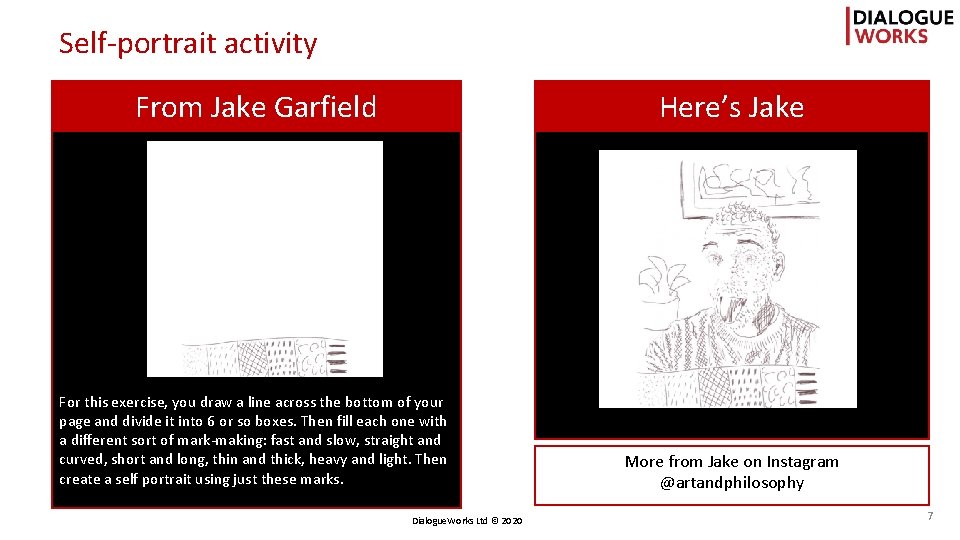 Self-portrait activity

DIALOGUE WORKS

From Jake Garfield

For this exercise, you draw a line across the bottom of your page and divide it into 6 or so boxes. Then fill each one with a different sort of mark-making: fast and slow, straight and curved, short and long, thin and thick, heavy and light. Then create a self portrait using just these marks.

Here's Jake

More from Jake on Instagram @artandphilosophy

DialogueWorks Ltd © 2020

7